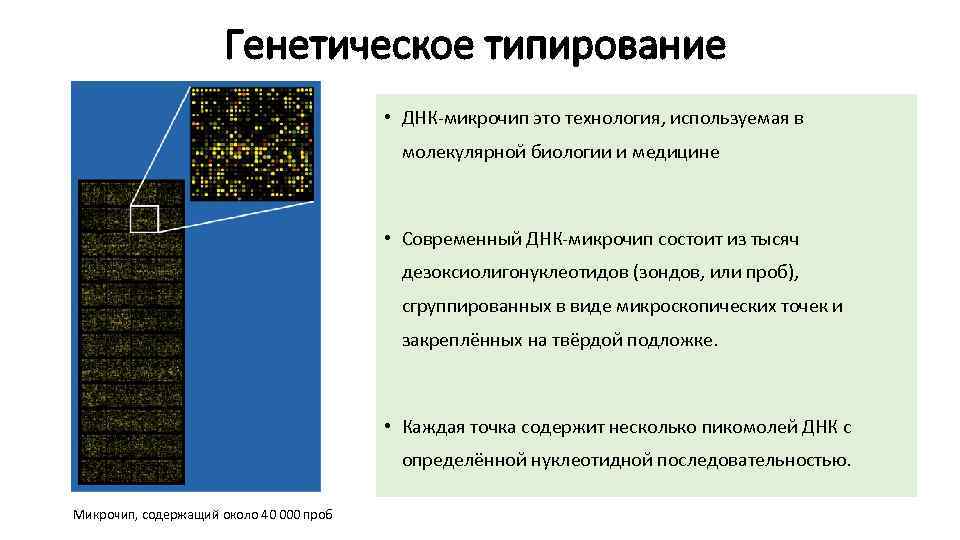 Генетическое типирование

• ДНК-микрочип это технология, используемая в молекулярной биологии и медицине

• Современный ДНК-микрочип состоит из тысяч дезоксиолигонуклеотидов (зондов, или проб), сгруппированных в виде микроскопических точек и закреплённых на твёрдой подложке.

• Каждая точка содержит несколько пикомолей ДНК с определённой нуклеотидной последовательностью.

Микрочип, содержащий около 40 000 проб